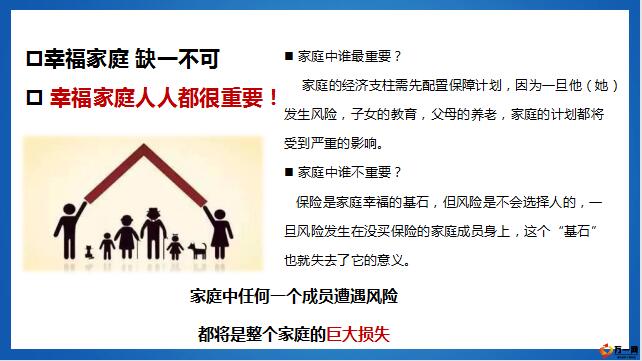 □幸福家庭 缺一不可

□ 幸福家庭人人都很重要！

■ 家庭中谁最重要？

家庭的经济支柱需先配置保障计划，因为一旦他（她）发生风险，子女的教育，父母的养老，家庭的计划都将受到严重的影响。

■ 家庭中谁不重要？

保险是家庭幸福的基石，但风险是不会选择人的，一旦风险发生在没买保险的家庭成员身上，这个“基石”也就失去了它的意义。

家庭中任何一个成员遭遇风险

都将是整个家庭的巨大损失

万一网